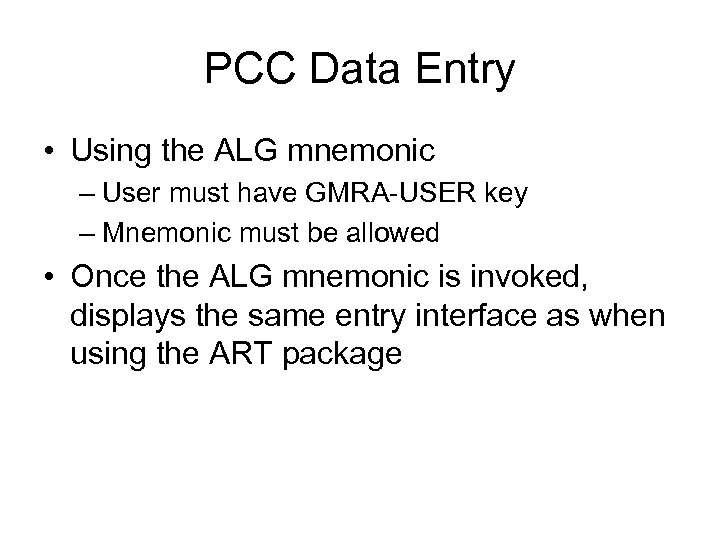 PCC Data Entry

• Using the ALG mnemonic
– User must have GMRA-USER key
– Mnemonic must be allowed

• Once the ALG mnemonic is invoked, displays the same entry interface as when using the ART package